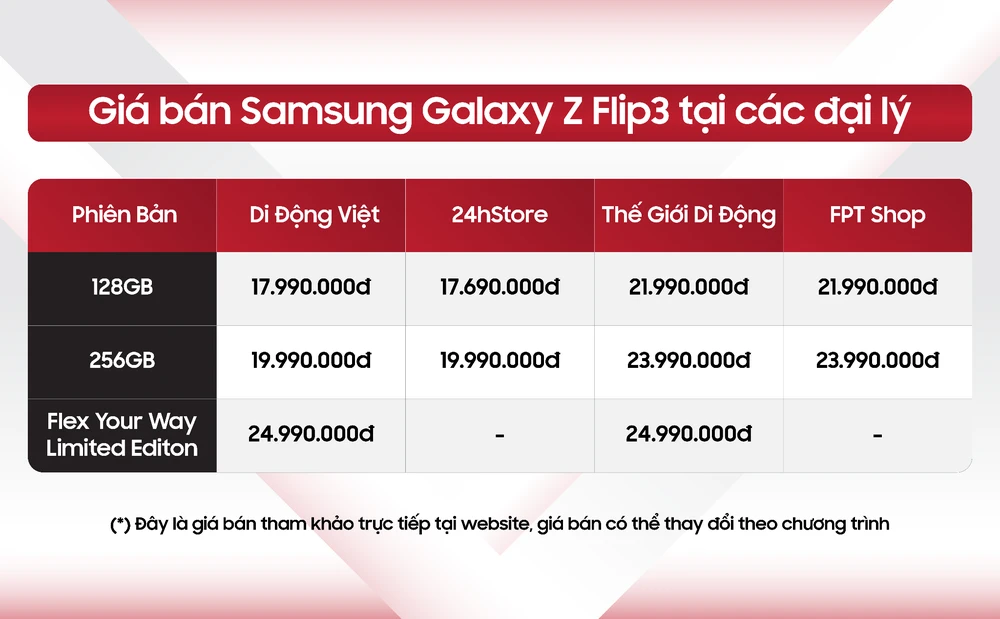 Giá bán Samsung Galaxy Z Flip3 tại các đại lý

| Phiên Bản | Di Động Việt | 24hStore | Thế Giới Di Động | FPT Shop |
|---|---|---|---|---|
| 128GB | 17.990.000đ | 17.690.000đ | 21.990.000đ | 21.990.000đ |
| 256GB | 19.990.000đ | 19.990.000đ | 23.990.000đ | 23.990.000đ |
| Flex Your Way Limited Editon | 24.990.000đ | - | 24.990.000đ | - |

(*) Đây là giá bán tham khảo trực tiếp tại website, giá bán có thể thay đổi theo chương trình